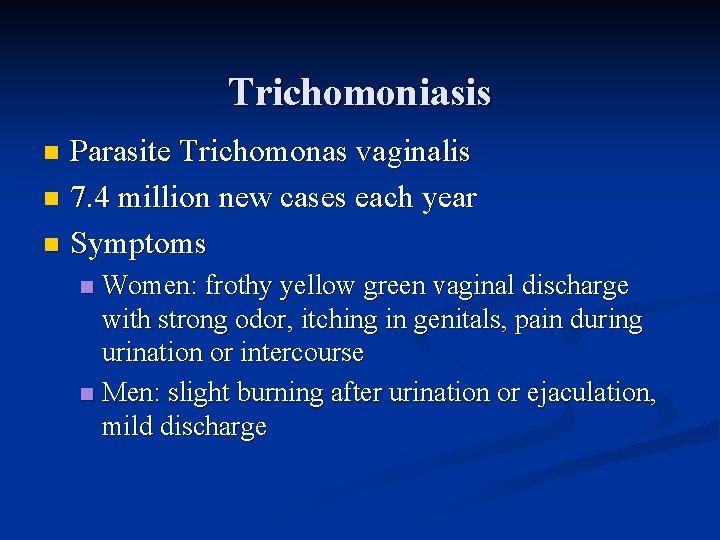 Trichomoniasis

- Parasite Trichomonas vaginalis
- 7.4 million new cases each year
- Symptoms
  - Women: frothy yellow green vaginal discharge with strong odor, itching in genitals, pain during urination or intercourse
  - Men: slight burning after urination or ejaculation, mild discharge